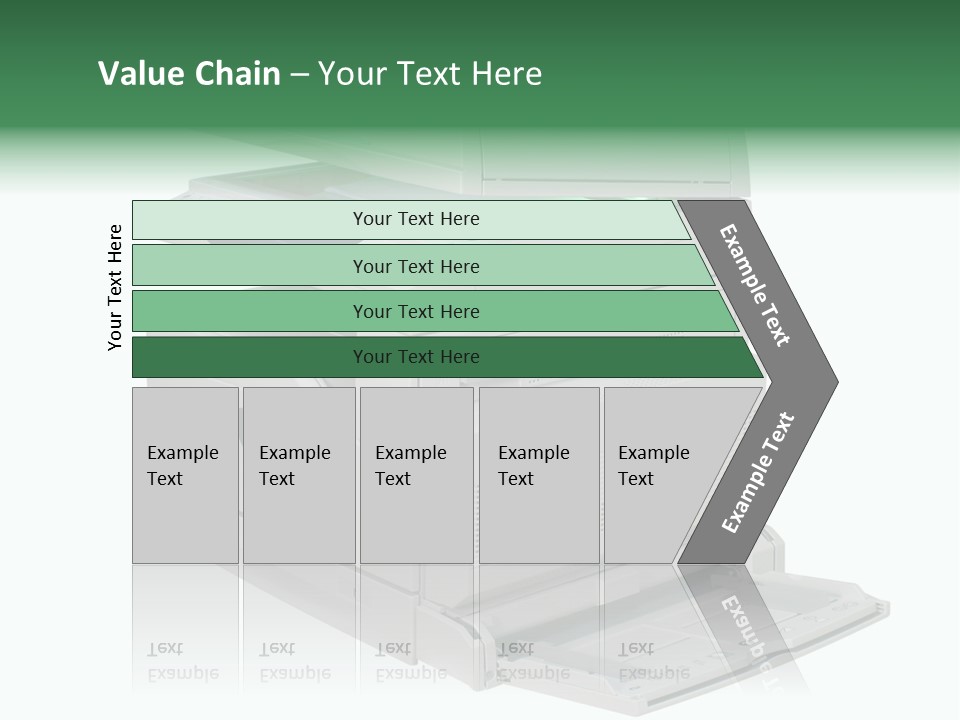 Value Chain – Your Text Here

Your Text Here

Your Text Here

Your Text Here

Your Text Here

Your Text Here

Example Text

Example Text

Example Text

Example Text

Example Text

Example Text

Example Text